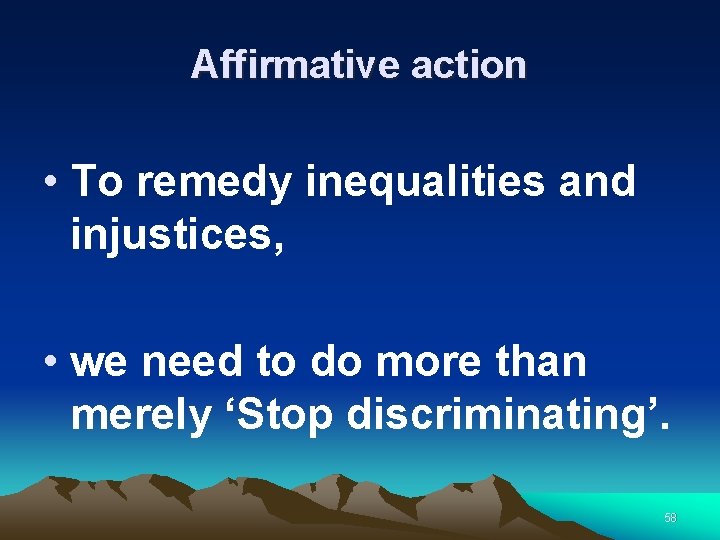 Affirmative action

• To remedy inequalities and injustices,

• we need to do more than merely ‘Stop discriminating’.

58